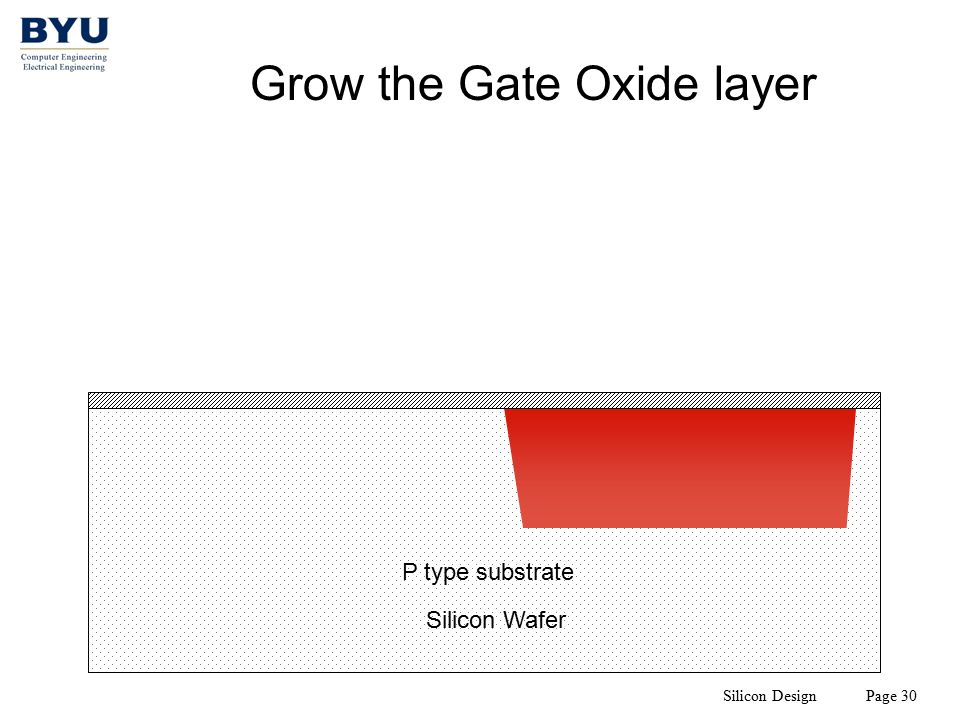 BYU
Computer Engineering
Electrical Engineering

Grow the Gate Oxide layer

P type substrate

Silicon Wafer

Silicon Design Page 30